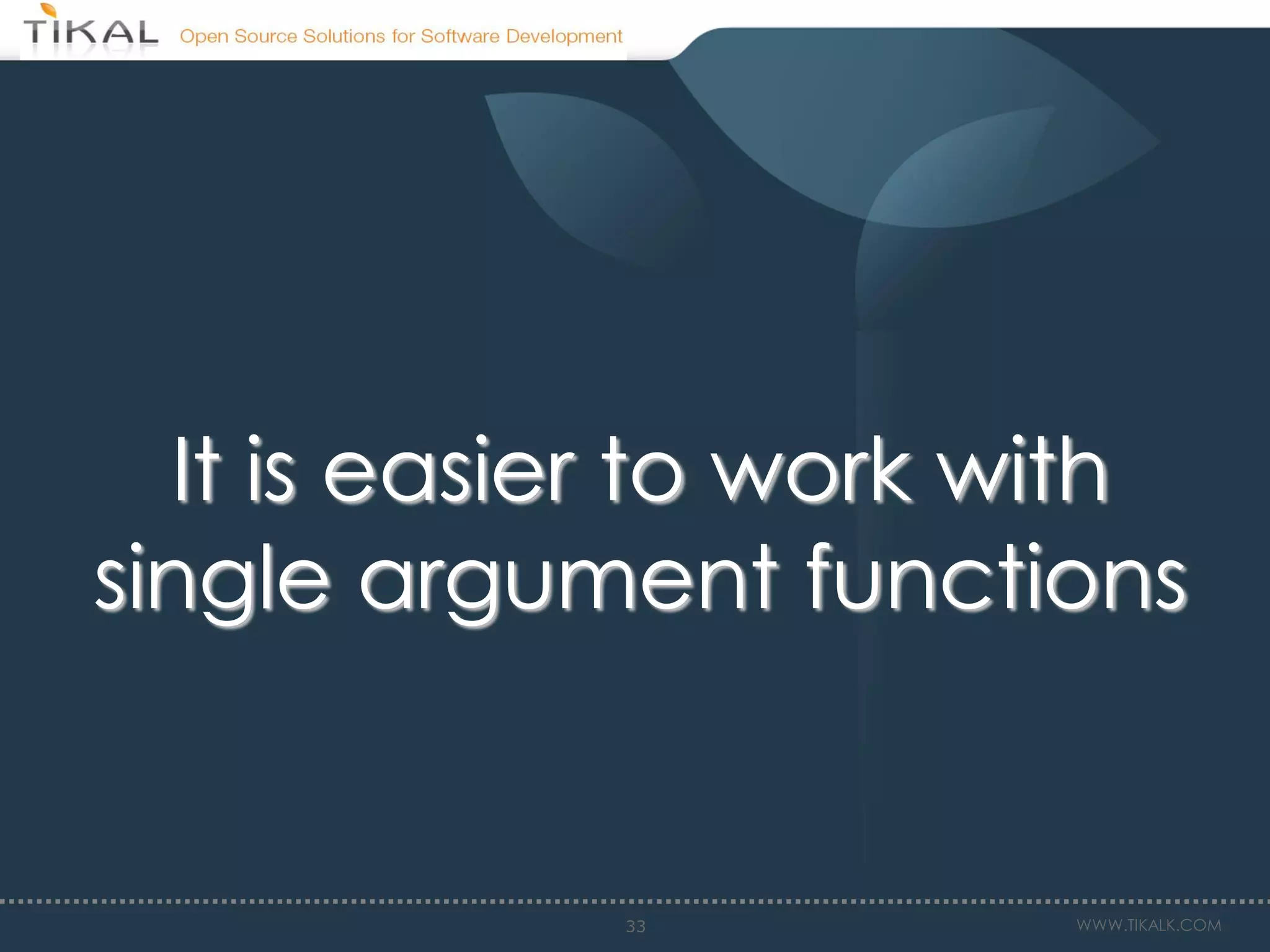 TIKAL Open Source Solutions for Software Development

It is easier to work with single argument functions

33

WWW.TIKALK.COM